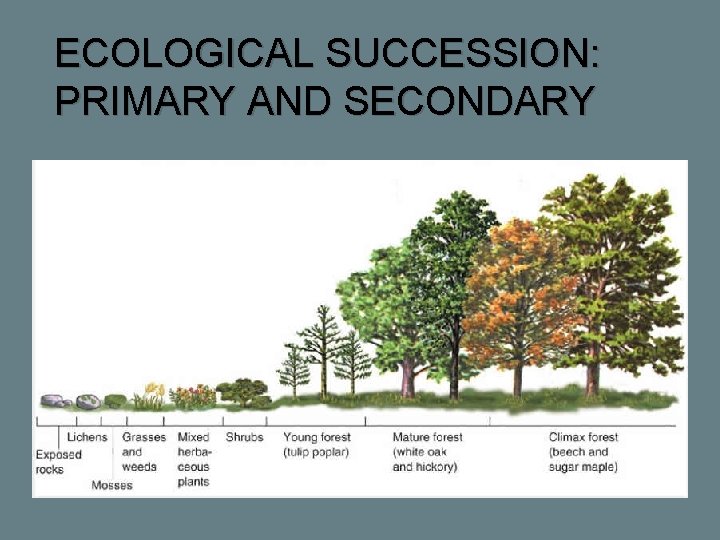 ECOLOGICAL SUCCESSION: PRIMARY AND SECONDARY

Exposed rocks

Lichens

Mosses

Grasses and weeds

Mixed herbaceous plants

Shrubs

Young forest (tulip poplar)

Mature forest (white oak and hickory)

Climax forest (beech and sugar maple)